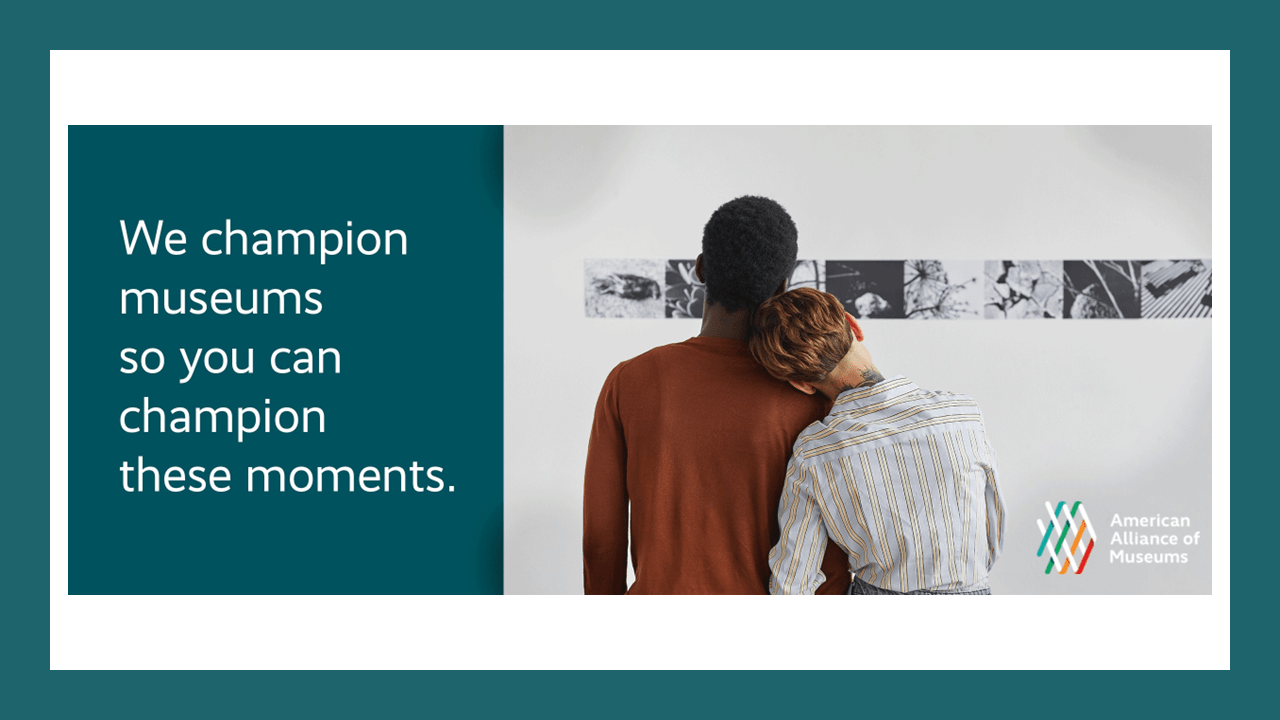 We champion museums so you can champion these moments.

American Alliance of Museums